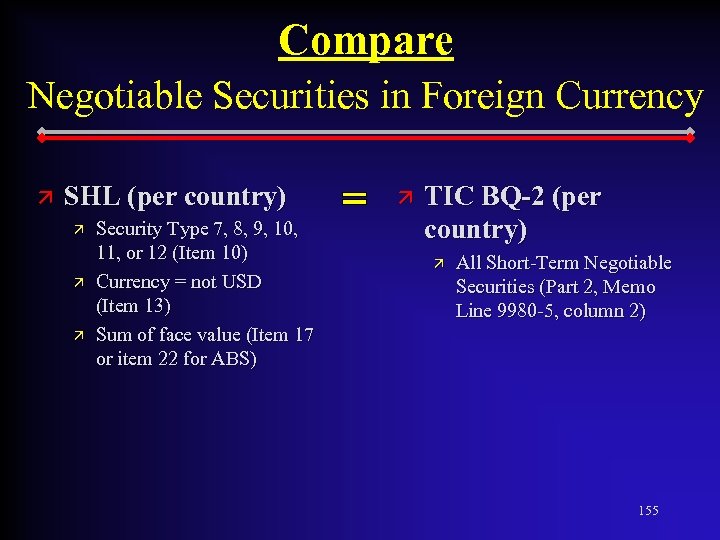 Compare
Negotiable Securities in Foreign Currency

SHL (per country)
Security Type 7, 8, 9, 10, 11, or 12 (Item 10)
Currency = not USD (Item 13)
Sum of face value (Item 17 or item 22 for ABS)

=

TIC BQ-2 (per country)
All Short-Term Negotiable Securities (Part 2, Memo Line 9980-5, column 2)

155